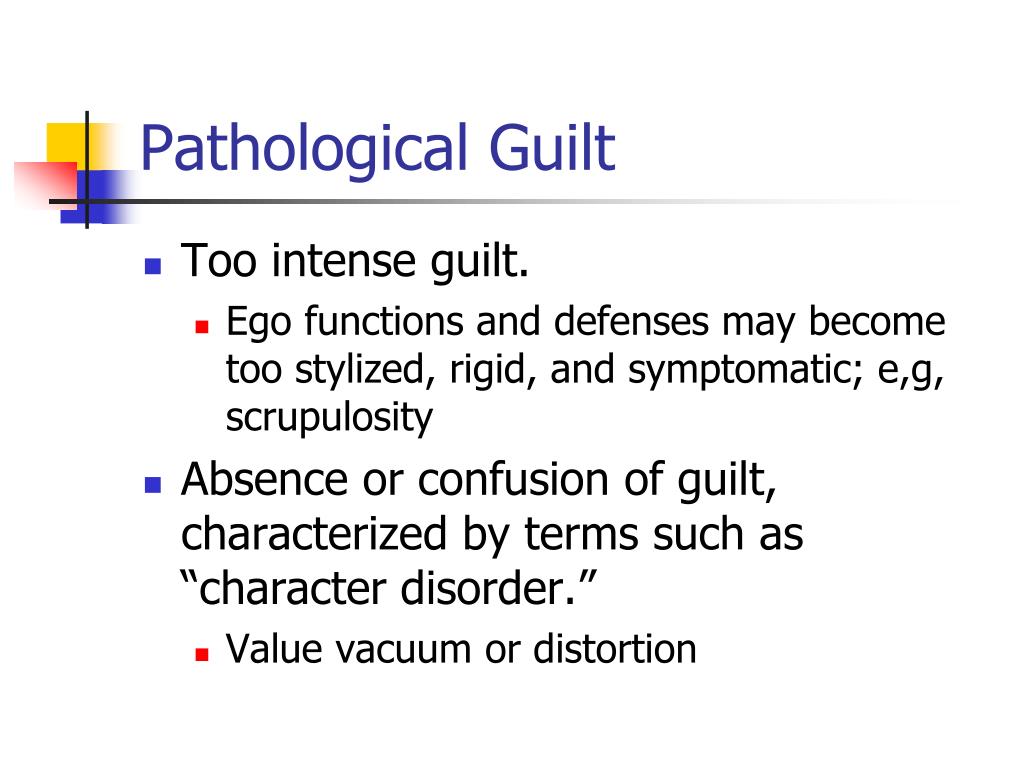 Pathological Guilt

Too intense guilt.

Ego functions and defenses may become too stylized, rigid, and symptomatic; e,g, scrupulosity

Absence or confusion of guilt, characterized by terms such as “character disorder.”

Value vacuum or distortion